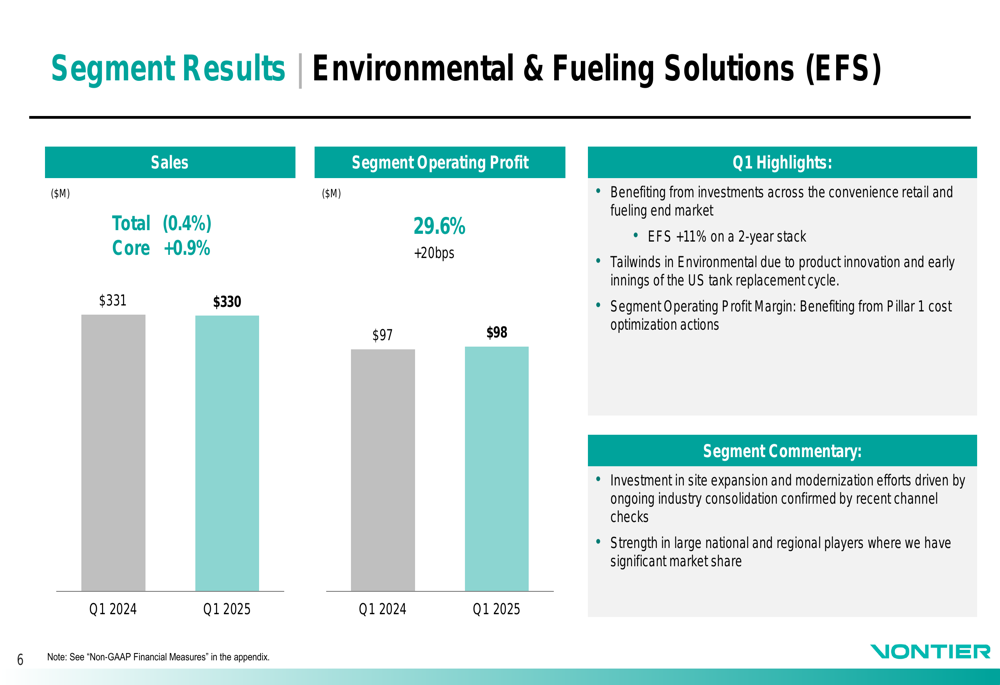 Segment Results | Environmental & Fueling Solutions (EFS)

Sales

($M)

Total (0.4%)
Core +0.9%

$331 $330

Q1 2024 Q1 2025

Segment Operating Profit

($M)

29.6%
+20bps

$97 $98

Q1 2024 Q1 2025

Q1 Highlights:

• Benefiting from investments across the convenience retail and fueling end market
• EFS +11% on a 2-year stack
• Tailwinds in Environmental due to product innovation and early innings of the US tank replacement cycle.
• Segment Operating Profit Margin: Benefiting from Pillar 1 cost optimization actions

Segment Commentary:

• Investment in site expansion and modernization efforts driven by ongoing industry consolidation confirmed by recent channel checks
• Strength in large national and regional players where we have significant market share

6 Note: See "Non-GAAP Financial Measures" in the appendix.

VONTIER